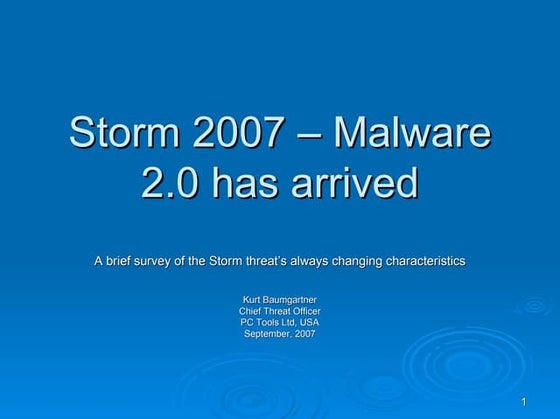 Storm 2007 – Malware 2.0 has arrived

A brief survey of the Storm threat's always changing characteristics

Kurt Baumgartner
Chief Threat Officer
PC Tools Ltd, USA
September, 2007

1